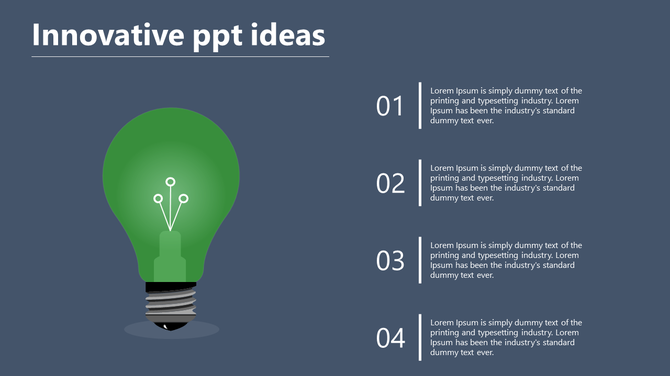 Innovative ppt ideas

01
Lorem Ipsum is simply dummy text of the printing and typesetting industry. Lorem Ipsum has been the industry's standard dummy text ever.

02
Lorem Ipsum is simply dummy text of the printing and typesetting industry. Lorem Ipsum has been the industry's standard dummy text ever.

03
Lorem Ipsum is simply dummy text of the printing and typesetting industry. Lorem Ipsum has been the industry's standard dummy text ever.

04
Lorem Ipsum is simply dummy text of the printing and typesetting industry. Lorem Ipsum has been the industry's standard dummy text ever.